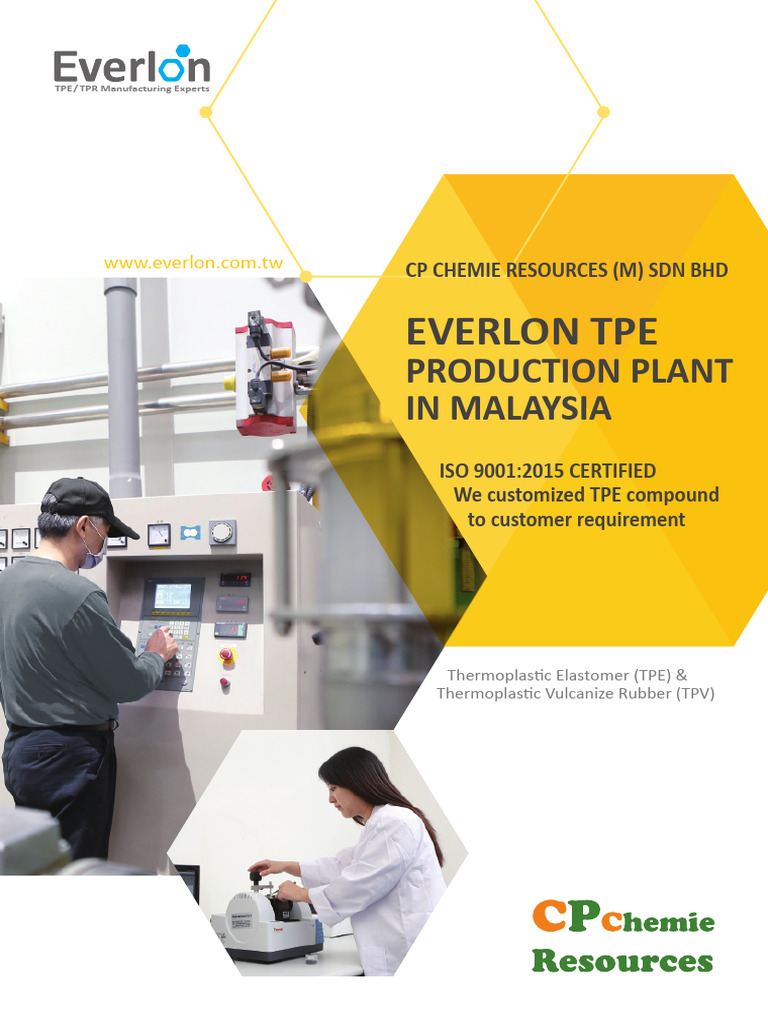 Everlon
TPE/TPR Manufacturing Experts

www.everlon.com.tw

CP CHEMIE RESOURCES (M) SDN BHD

EVERLON TPE PRODUCTION PLANT IN MALAYSIA

ISO 9001:2015 CERTIFIED
We customized TPE compound to customer requirement

Thermoplastic Elastomer (TPE) & Thermoplastic Vulcanize Rubber (TPV)

CPchemie Resources